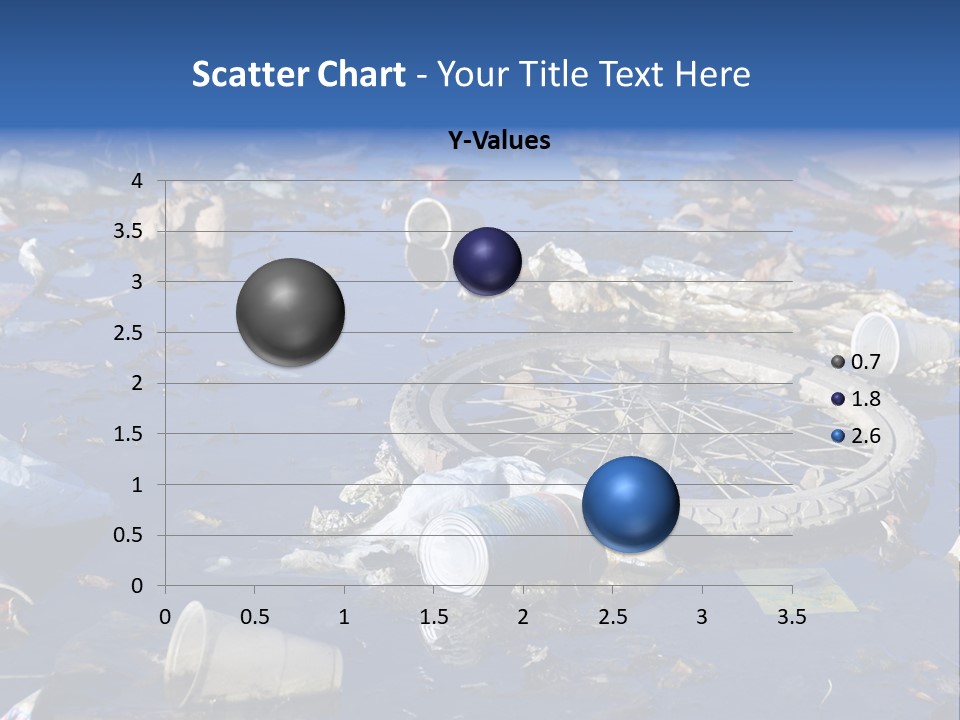 Scatter Chart - Your Title Text Here

Y-Values

4
3.5
3
2.5
2
1.5
1
0.5
0

0 0.5 1 1.5 2 2.5 3 3.5

0.7
1.8
2.6